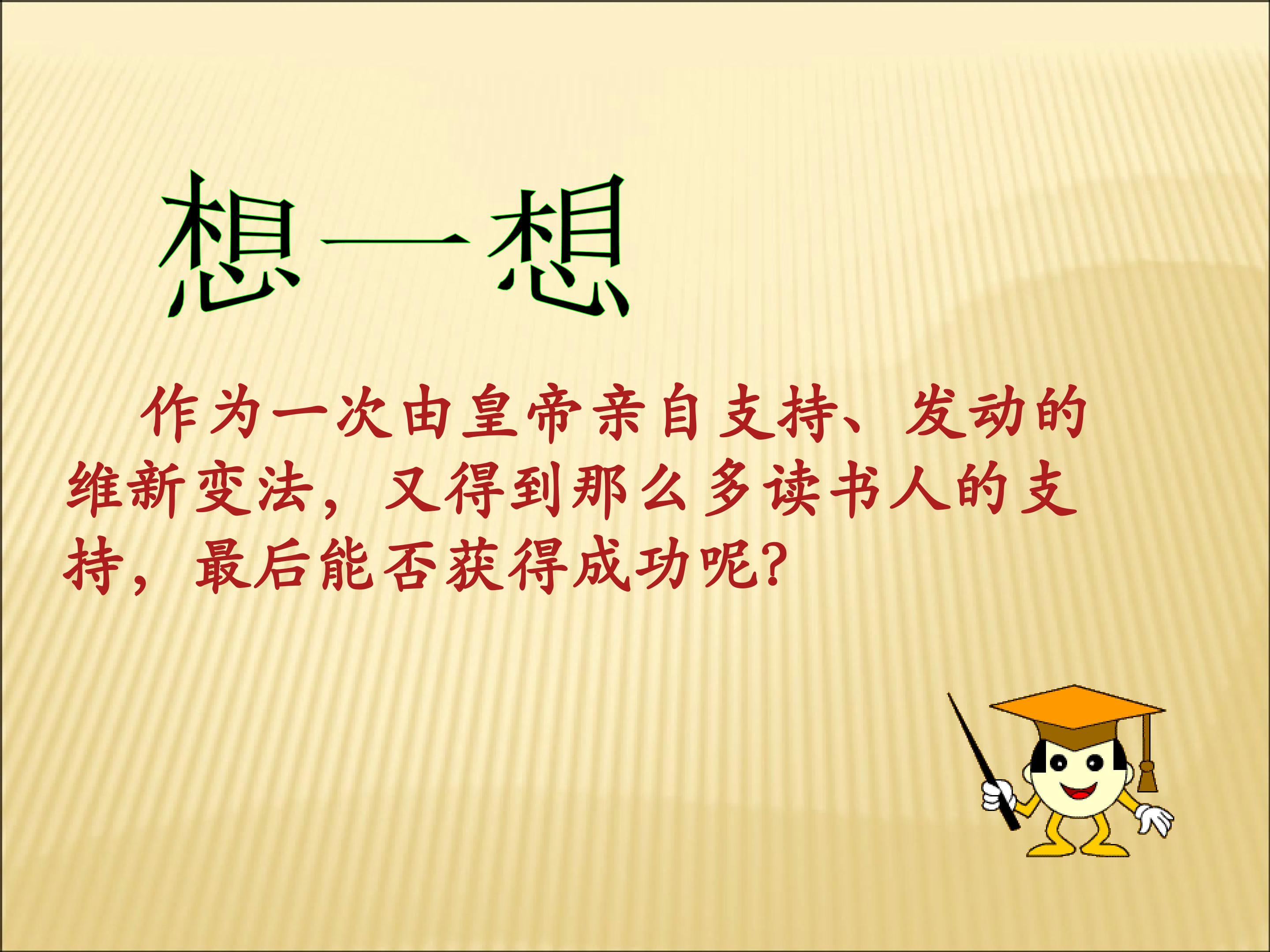 想一想

作为一次由皇帝亲自支持、发动的维新变法，又得到那么多读书人的支持，最后能否获得成功呢?